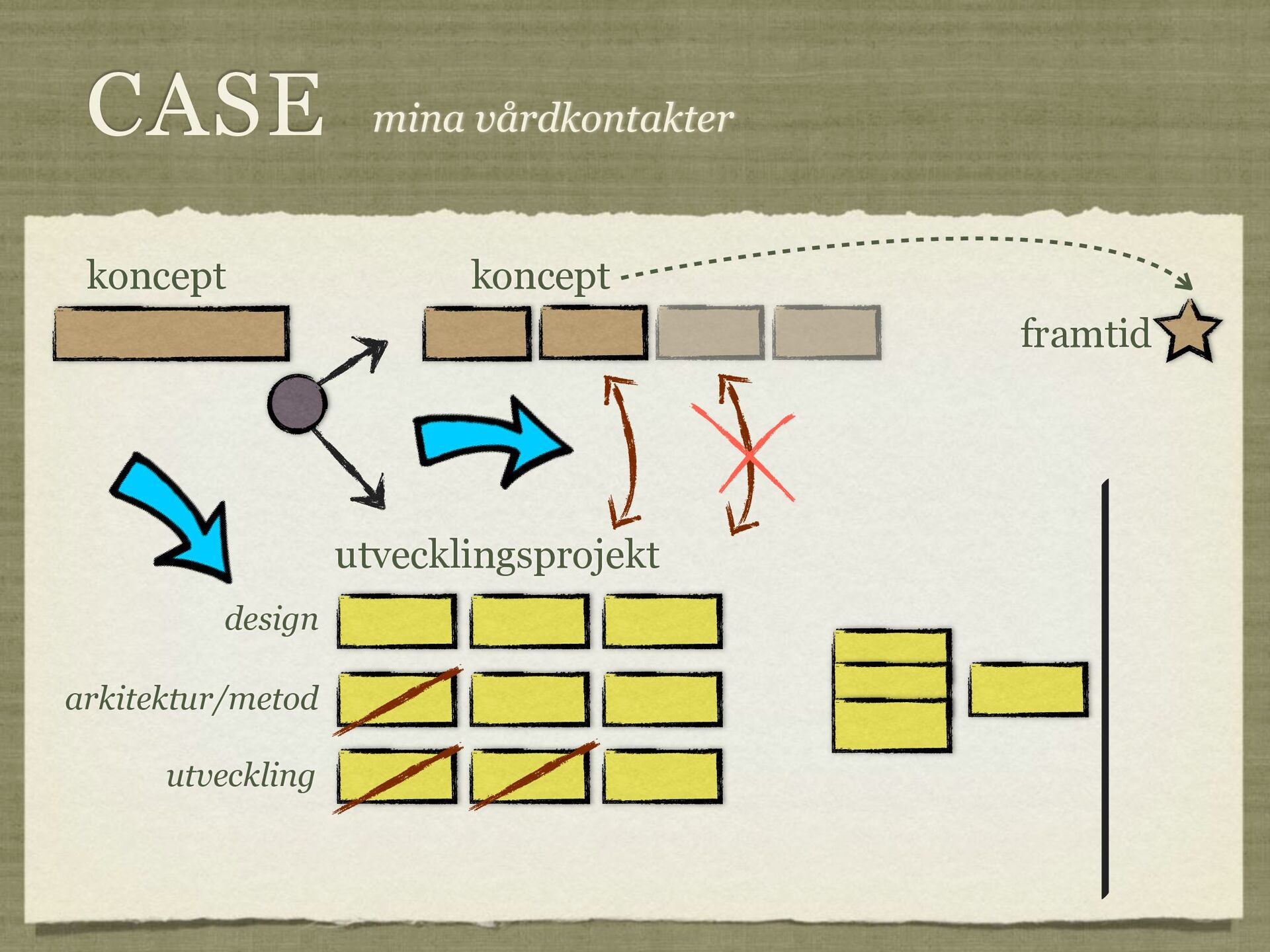 CASE mina vårdkontakter

koncept

koncept

framtid

utvecklingsprojekt

design

arkitektur/metod

utveckling